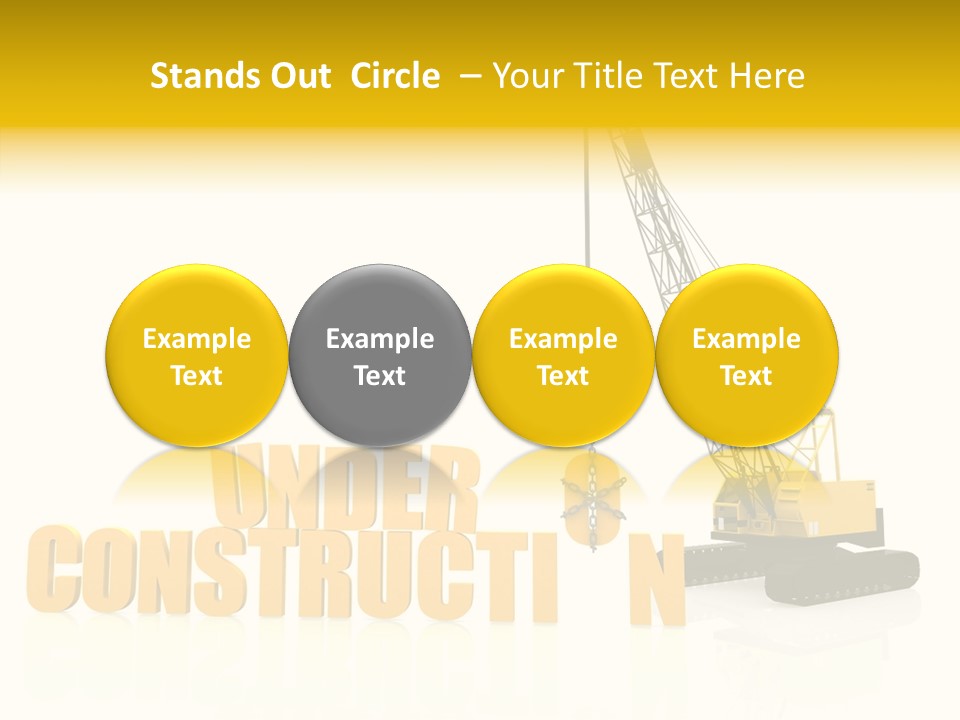 Stands Out Circle – Your Title Text Here

Example Text

Example Text

Example Text

Example Text

UNDER CONSTRUCTI N